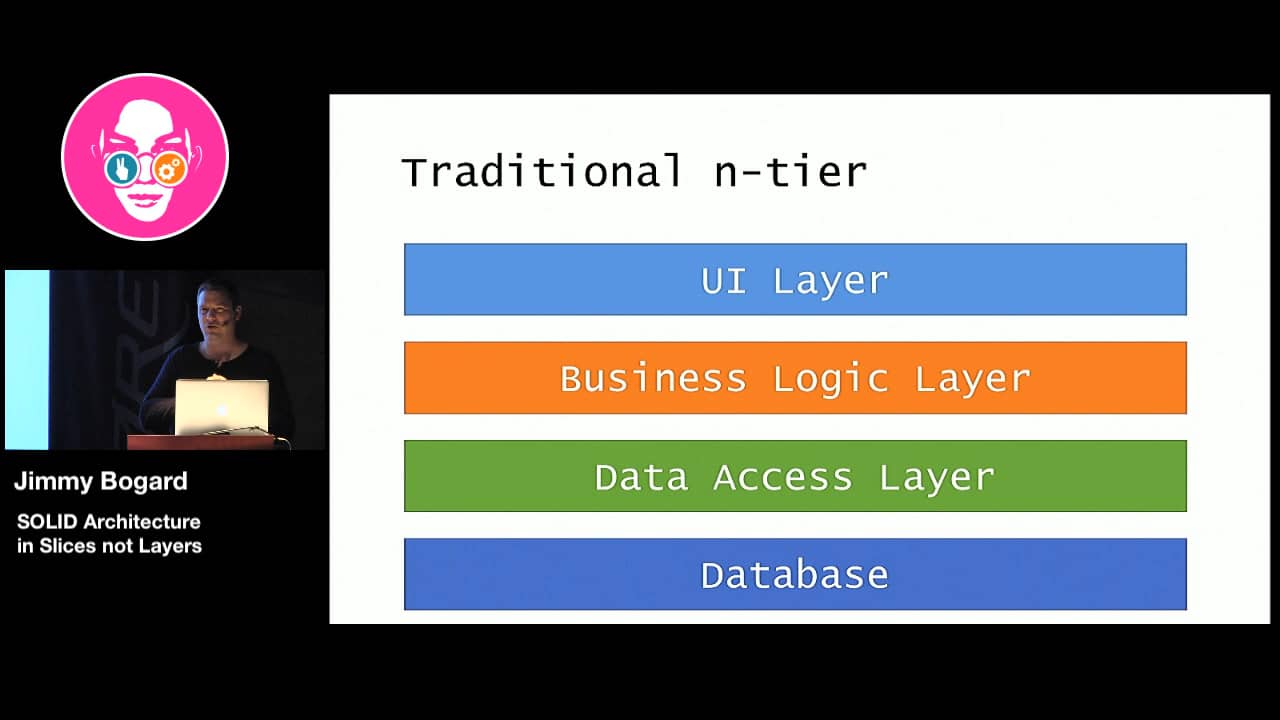 Jimmy Bogard

SOLID Architecture in Slices not Layers

Traditional n-tier

UI Layer

Business Logic Layer

Data Access Layer

Database